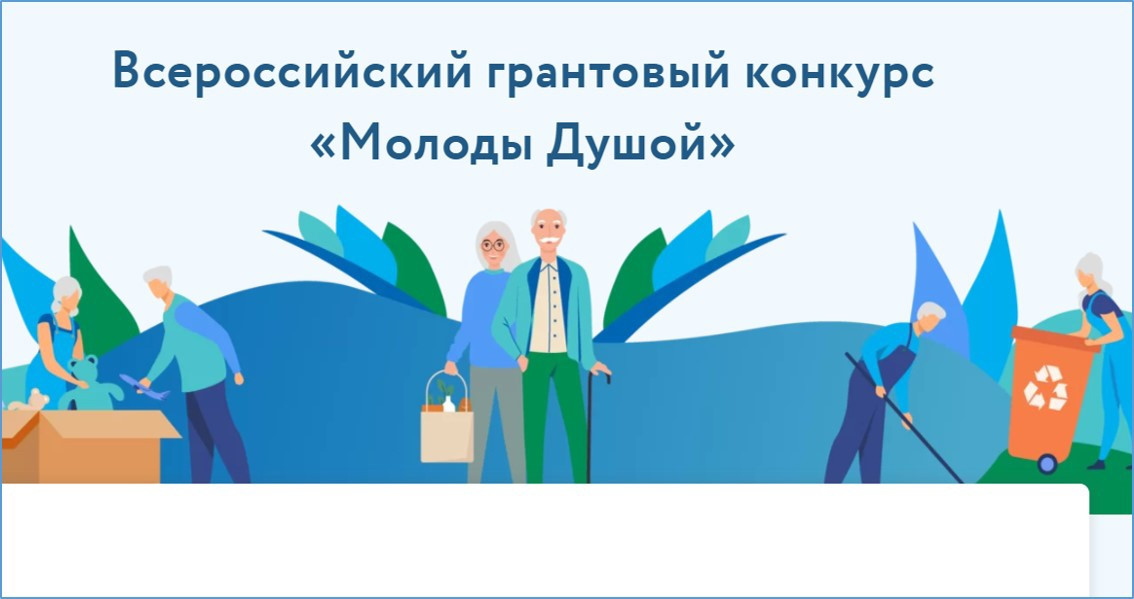 Всероссийский грантовый конкурс
«Молоды Душой»